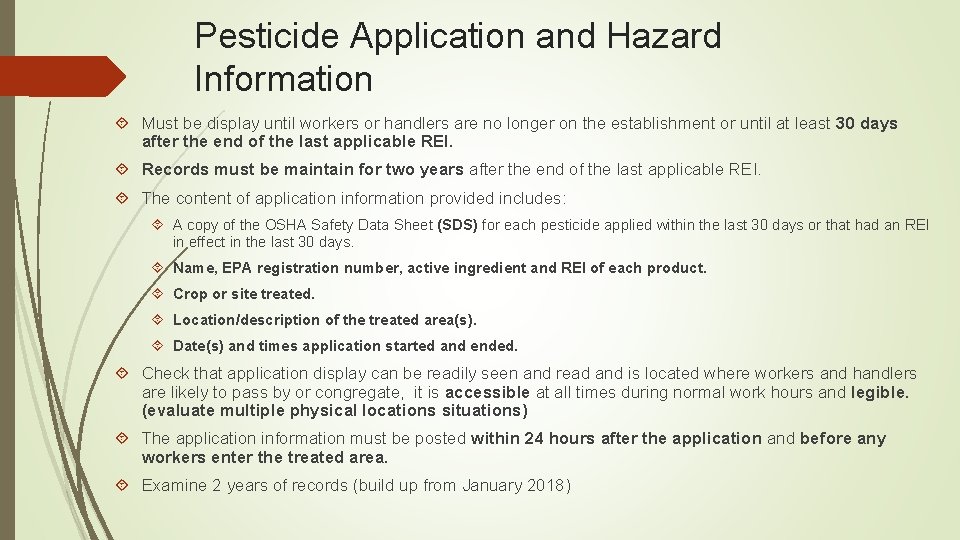 Pesticide Application and Hazard Information

Must be display until workers or handlers are no longer on the establishment or until at least 30 days after the end of the last applicable REI.

Records must be maintain for two years after the end of the last applicable REI.

The content of application information provided includes:

A copy of the OSHA Safety Data Sheet (SDS) for each pesticide applied within the last 30 days or that had an REI in effect in the last 30 days.

Name, EPA registration number, active ingredient and REI of each product.

Crop or site treated.

Location/description of the treated area(s).

Date(s) and times application started and ended.

Check that application display can be readily seen and read and is located where workers and handlers are likely to pass by or congregate, it is accessible at all times during normal work hours and legible. (evaluate multiple physical locations situations)

The application information must be posted within 24 hours after the application and before any workers enter the treated area.

Examine 2 years of records (build up from January 2018)